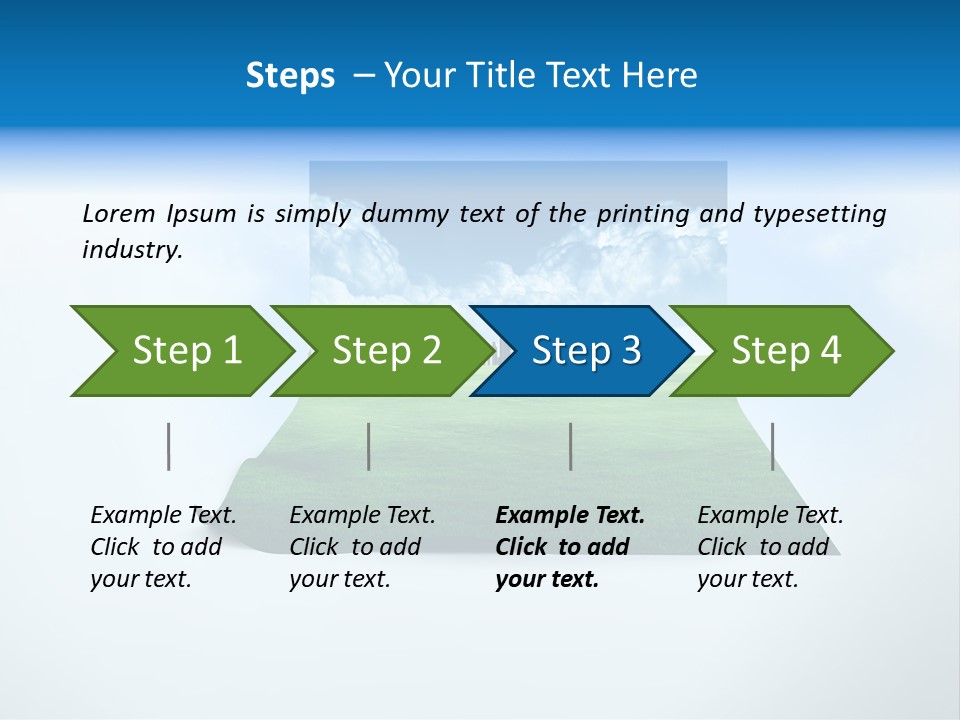 Steps – Your Title Text Here

Lorem Ipsum is simply dummy text of the printing and typesetting industry.

Step 1

Step 2

Step 3

Step 4

Example Text. Click to add your text.

Example Text. Click to add your text.

Example Text. Click to add your text.

Example Text. Click to add your text.